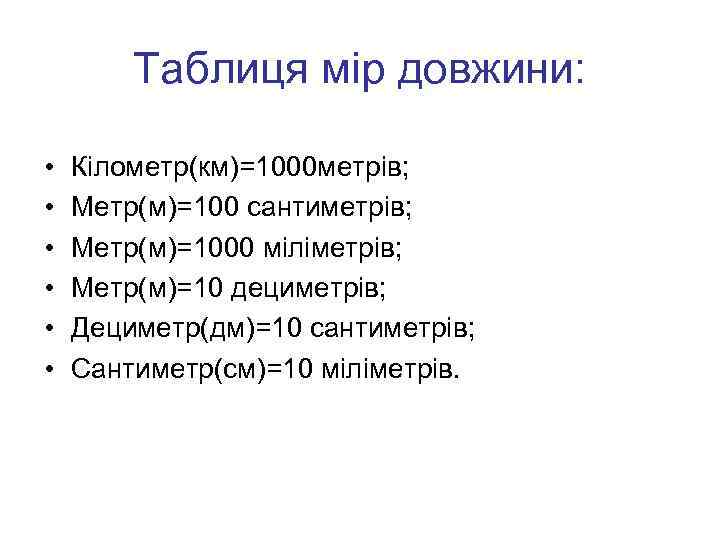 Таблиця мір довжини:

• Кілометр(км)=1000метрів;
• Метр(м)=100 сантиметрів;
• Метр(м)=1000 міліметрів;
• Метр(м)=10 дециметрів;
• Дециметр(дм)=10 сантиметрів;
• Сантиметр(см)=10 міліметрів.